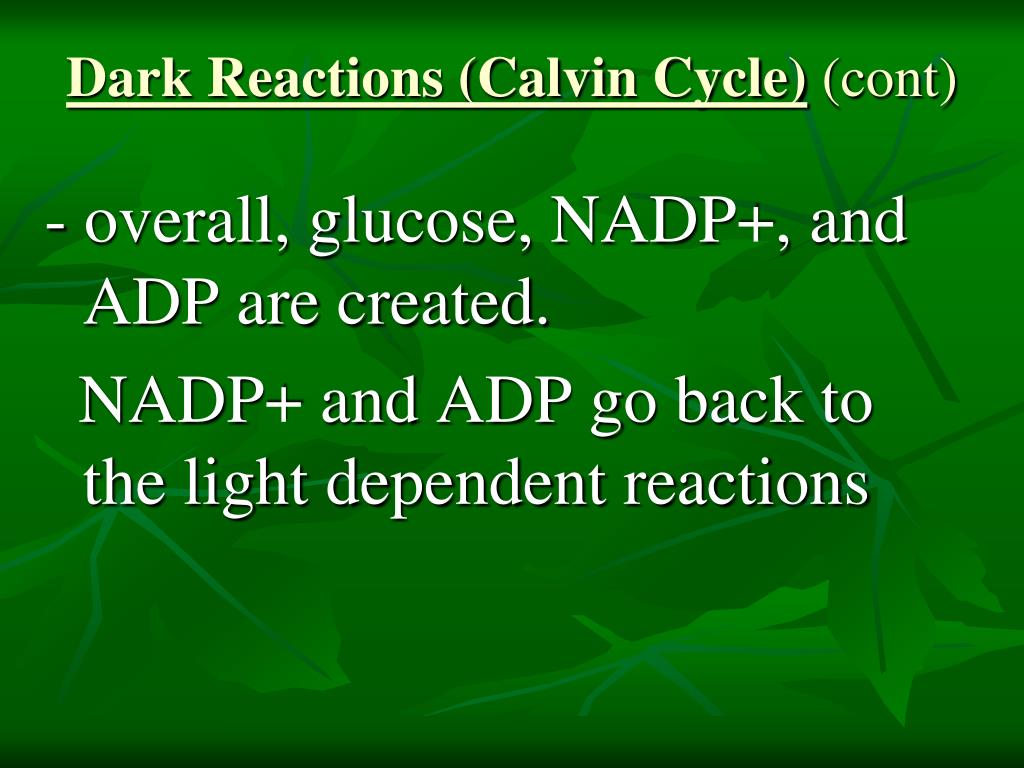 Dark Reactions (Calvin Cycle) (cont)

- overall, glucose, NADP+, and ADP are created.

NADP+ and ADP go back to the light dependent reactions